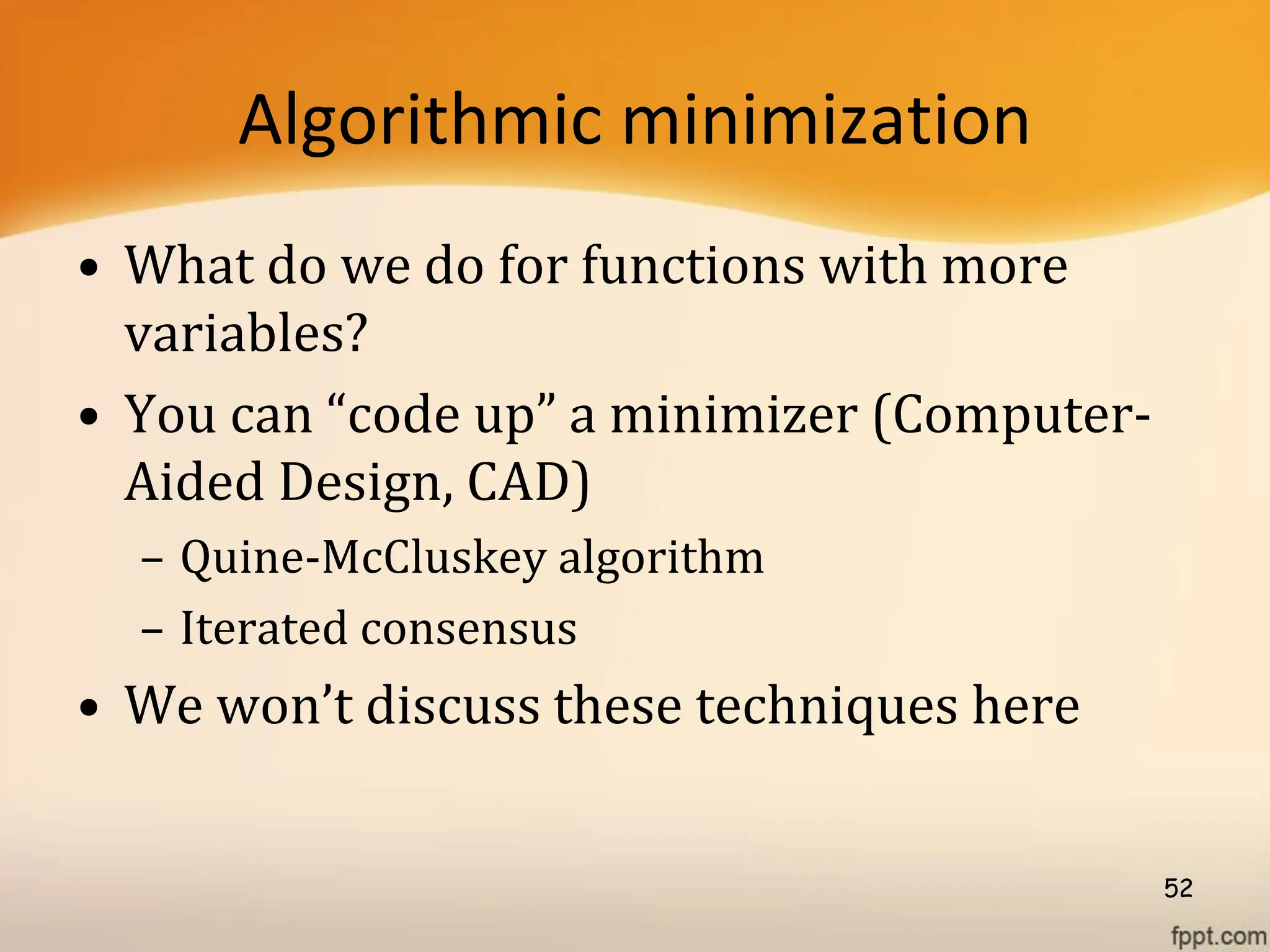 Algorithmic minimization

• What do we do for functions with more variables?
• You can “code up” a minimizer (Computer-Aided Design, CAD)
  – Quine-McCluskey algorithm
  – Iterated consensus
• We won’t discuss these techniques here

52

fppt.com